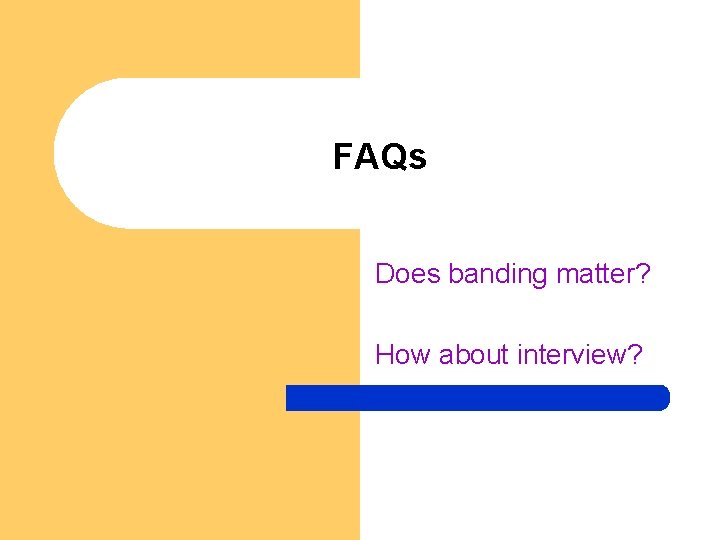 FAQs

Does banding matter?

How about interview?